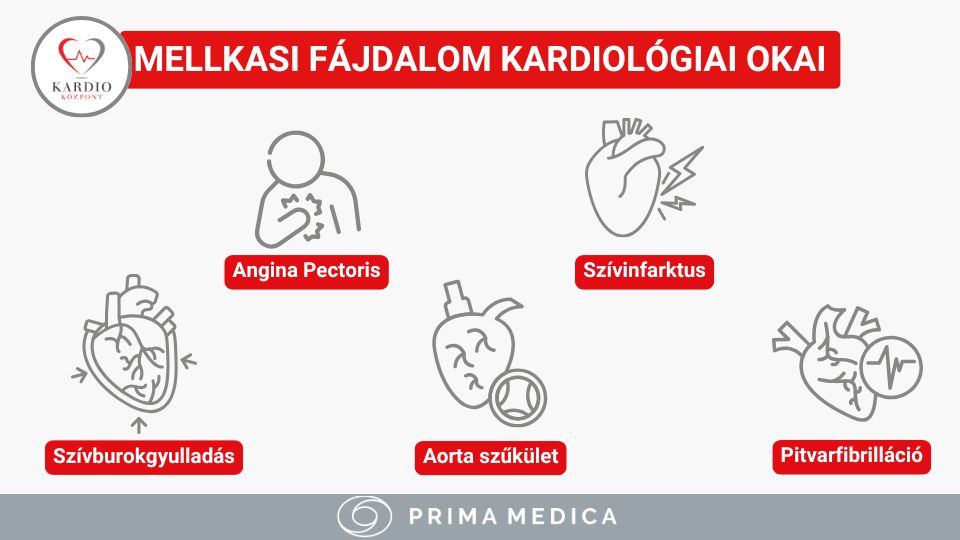 KARDIO
KÖZPONT

MELLKASI FÁJDALOM KARDIOLÓGIAI OKAI

Angina Pectoris

Szívinfarktus

Szívburokgyulladás

Aorta szűkület

Pitvarfibrilláció

PRIMA MEDICA